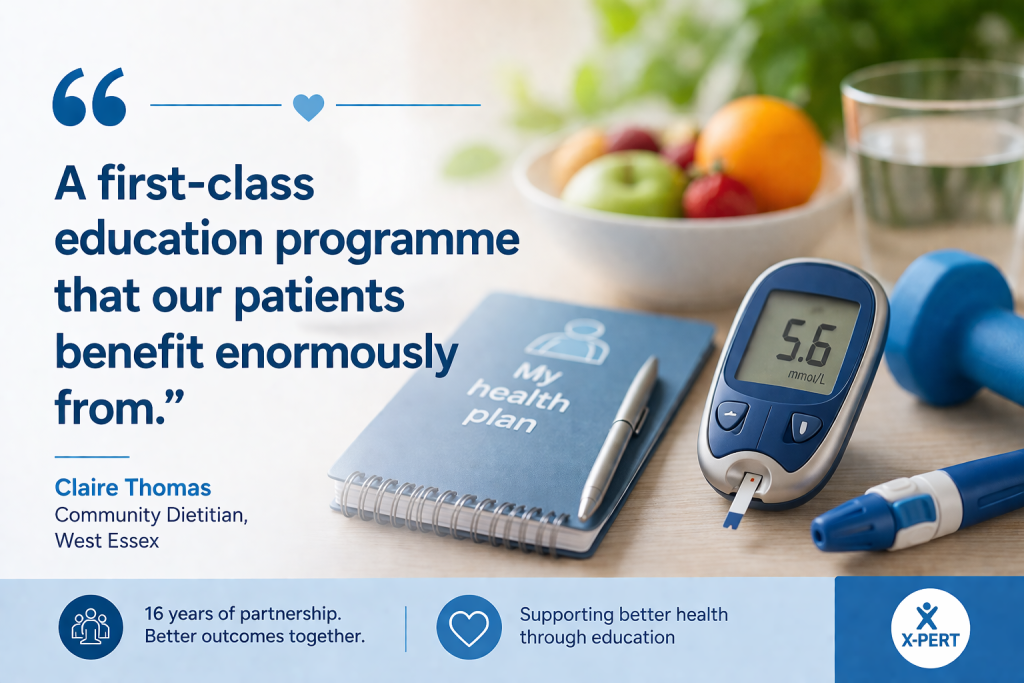 “

A first-class education programme that our patients benefit enormously from.”

Claire Thomas
Community Dietitian, West Essex

My health plan

5.6
mmol/L

16 years of partnership. Better outcomes together.

Supporting better health through education

X-PERT